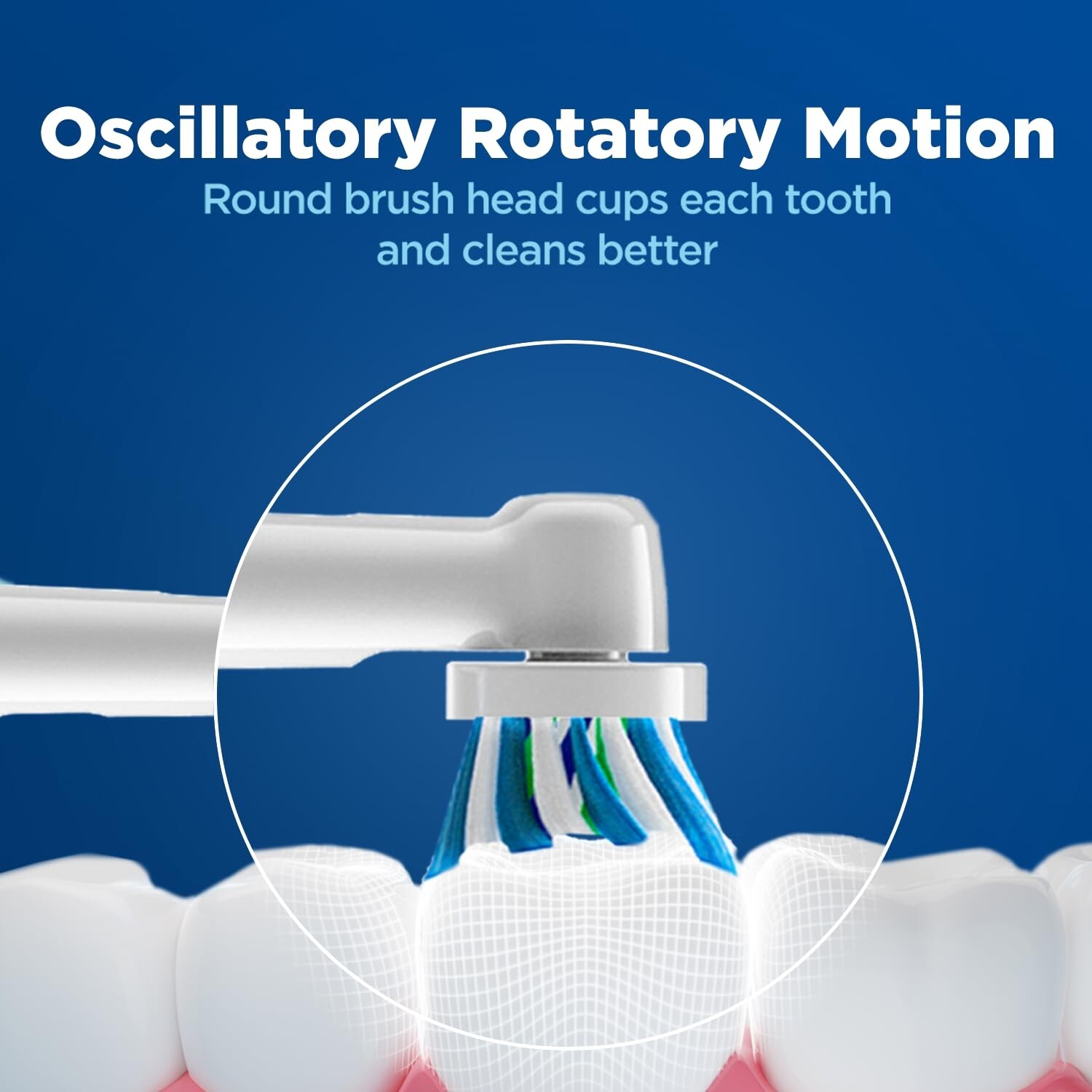 Oscillatory Rotatory Motion

Round brush head cups each tooth and cleans better